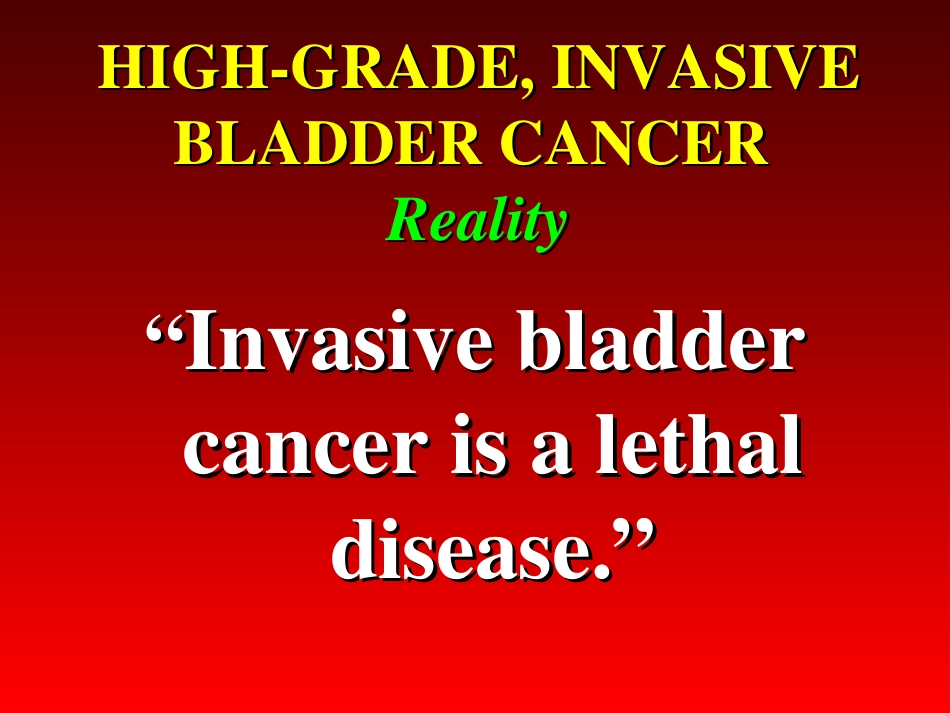 HIGH-GRADE, INVASIVE BLADDER CANCER
Reality

“Invasive bladder cancer is a lethal disease.”